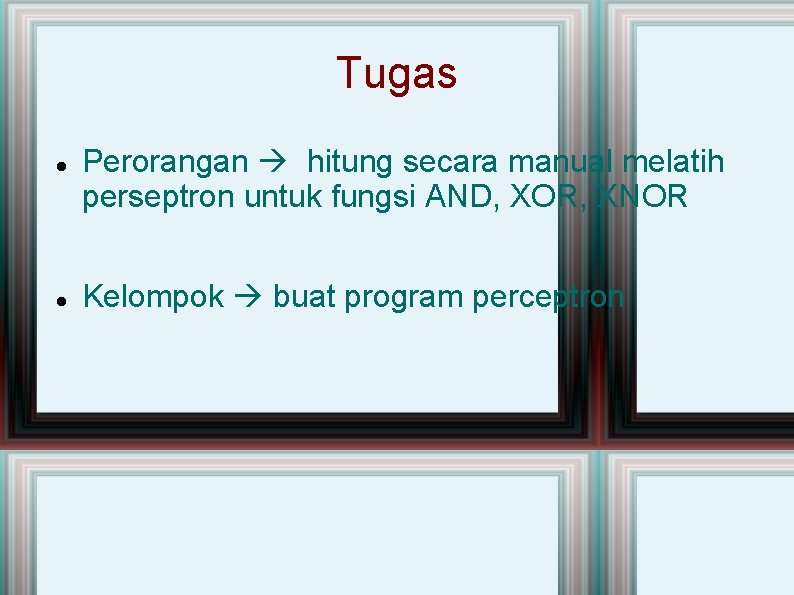 Tugas

- Perorangan → hitung secara manual melatih perseptron untuk fungsi AND, XOR, XNOR

- Kelompok → buat program perceptron